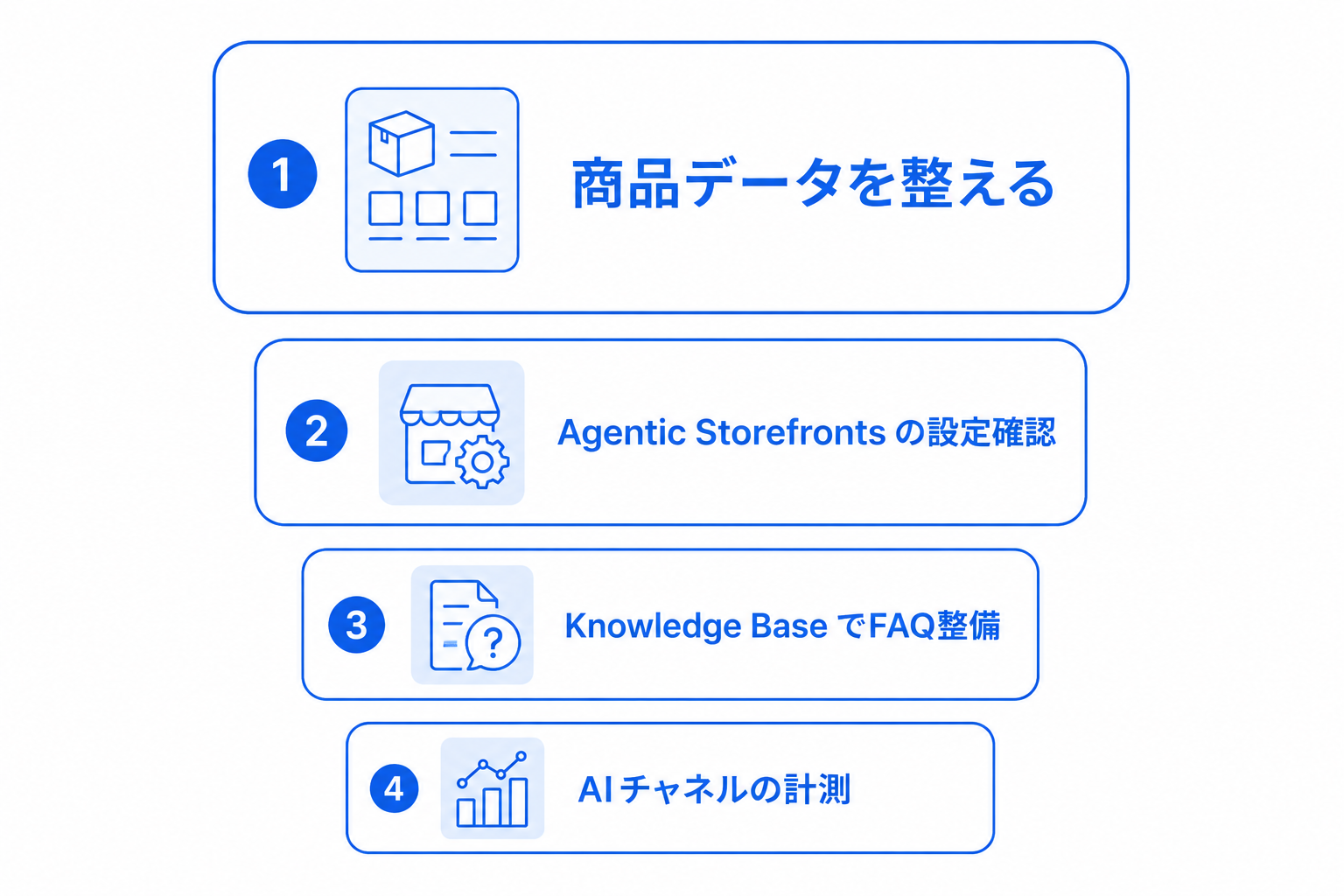 1

商品データを整える

2

Agentic Storefronts の設定確認

3

Knowledge Base でFAQ整備

4

AI チャネルの計測